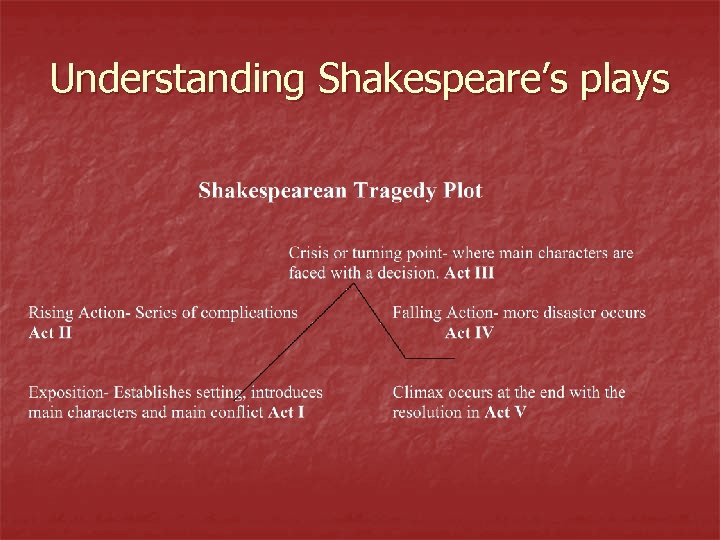 Understanding Shakespeare's plays

Shakespearean Tragedy Plot

Crisis or turning point- where main characters are faced with a decision. Act III

Rising Action- Series of complications Act II

Falling Action- more disaster occurs Act IV

Exposition- Establishes setting, introduces main characters and main conflict Act I

Climax occurs at the end with the resolution in Act V